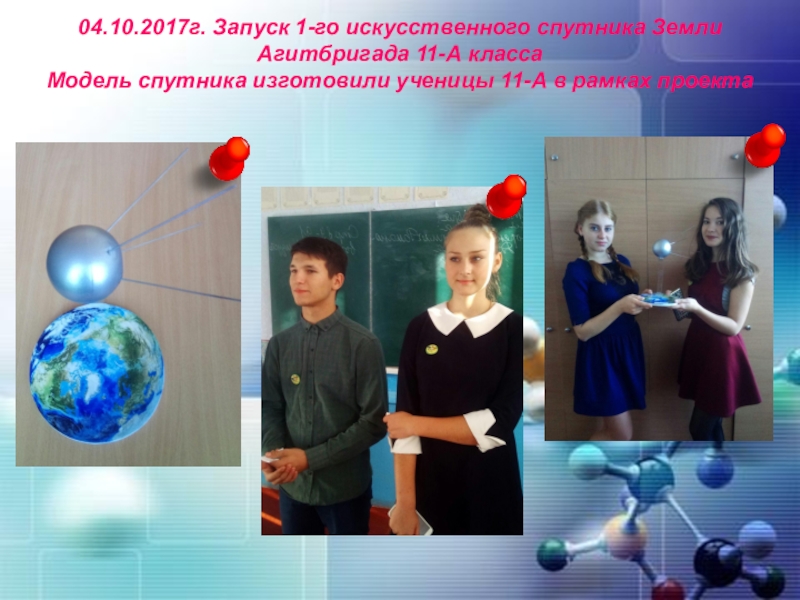 04.10.2017г. Запуск 1-го искусственного спутника Земли
Агитбригада 11-А класса
Модель спутника изготовили ученицы 11-А в рамках проекта